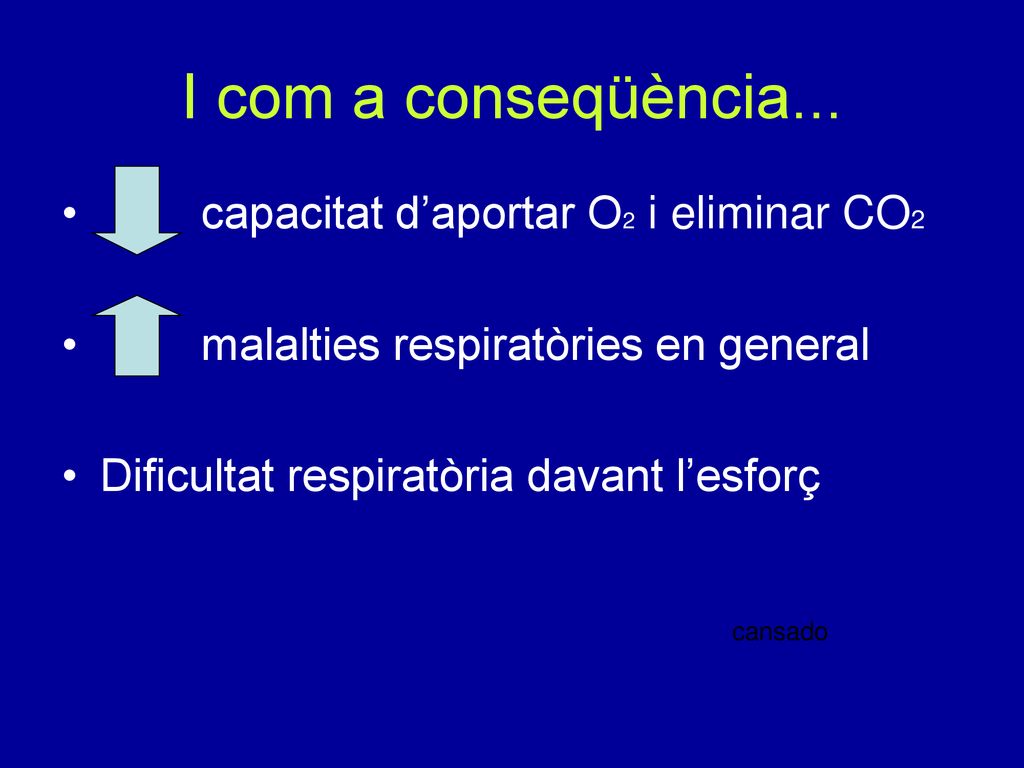 I com a conseqüència...

• capacitat d'aportar $O_2$ i eliminar $CO_2$

• malalties respiratòries en general

• Dificultat respiratòria davant l'esforç

cansado